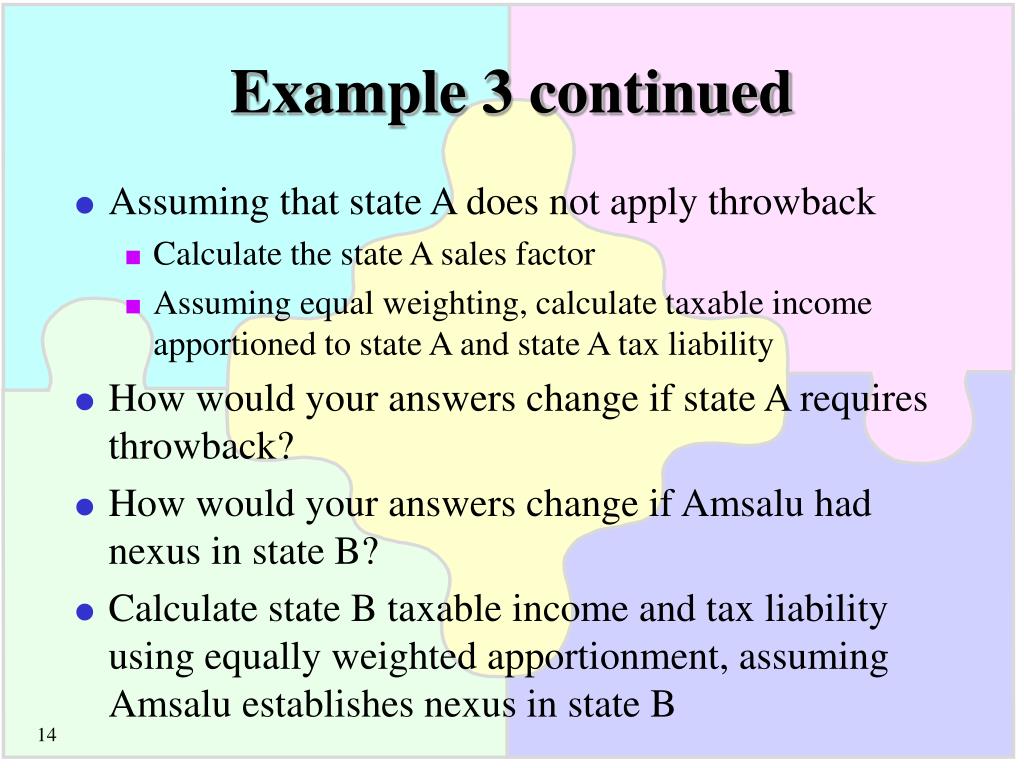 Example 3 continued

- Assuming that state A does not apply throwback
  - Calculate the state A sales factor
  - Assuming equal weighting, calculate taxable income apportioned to state A and state A tax liability
- How would your answers change if state A requires throwback?
- How would your answers change if Amsalu had nexus in state B?
- Calculate state B taxable income and tax liability using equally weighted apportionment, assuming Amsalu establishes nexus in state B

14